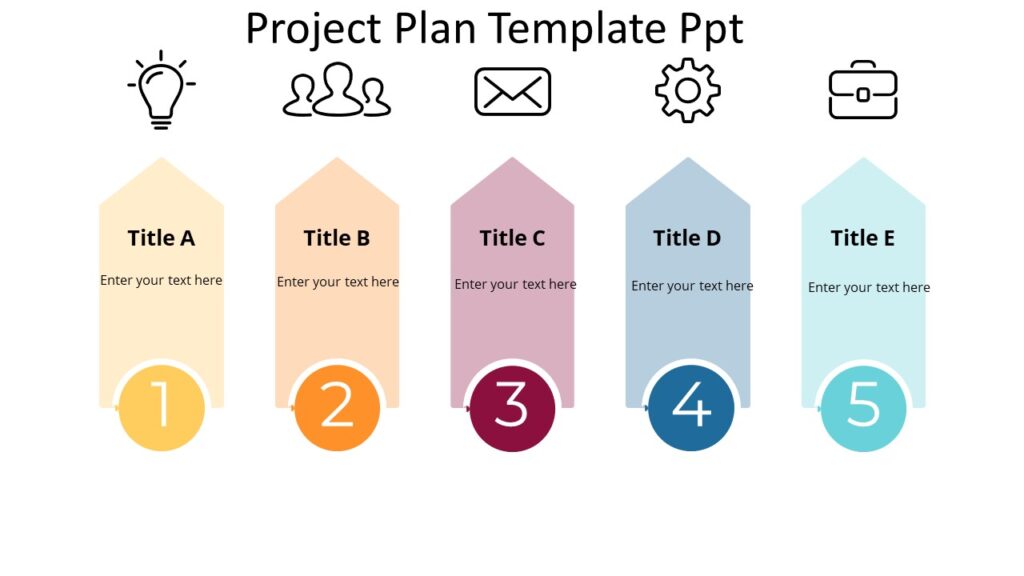 Project Plan Template Ppt

Title A

Enter your text here

1

Title B

Enter your text here

2

Title C

Enter your text here

3

Title D

Enter your text here

4

Title E

Enter your text here

5